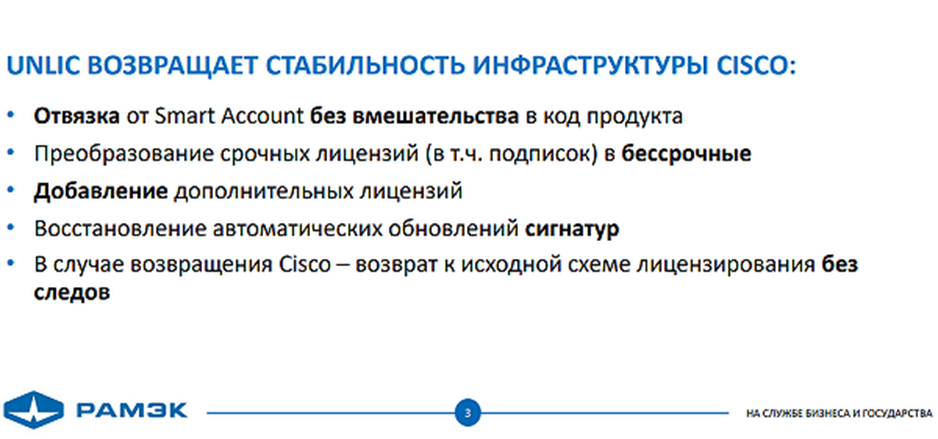 UNLIC ВОЗВРАЩАЕТ СТАБИЛЬНОСТЬ ИНФРАСТРУКТУРЫ CISCO:

• Отвязка от Smart Account без вмешательства в код продукта
• Преобразование срочных лицензий (в т.ч. подписок) в бессрочные
• Добавление дополнительных лицензий
• Восстановление автоматических обновлений сигнатур
• В случае возвращения Cisco – возврат к исходной схеме лицензирования без следов

РАМЭК

3

НА СЛУЖБЕ БИЗНЕСА И ГОСУДАРСТВА